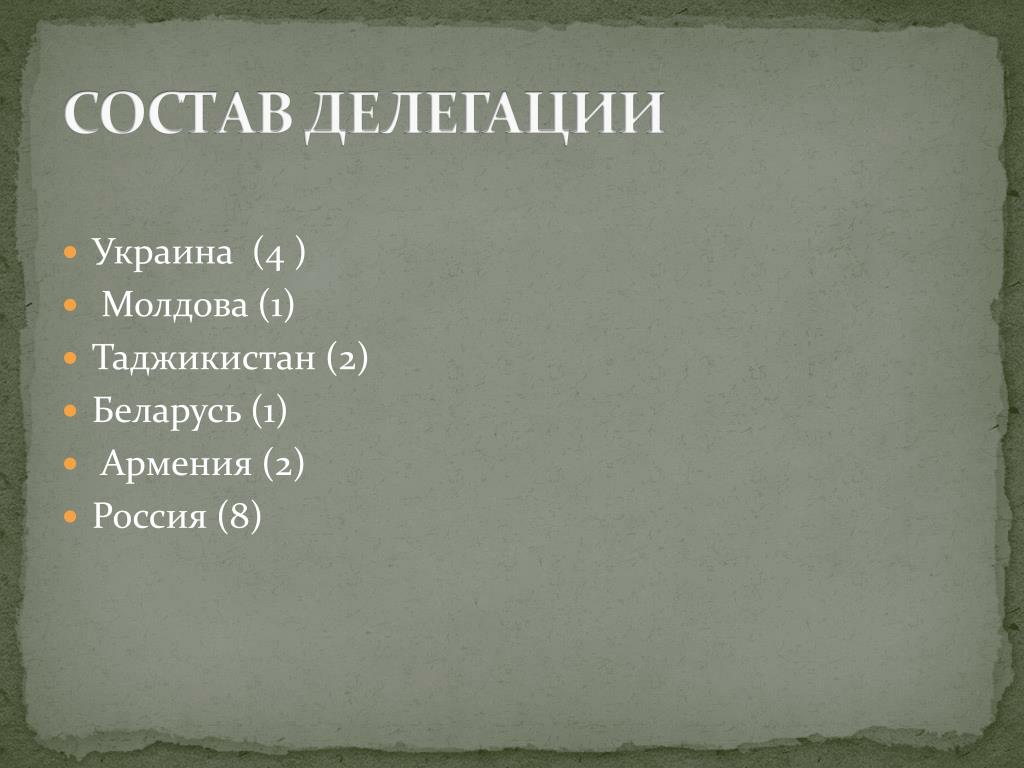 СОСТАВ ДЕЛЕГАЦИИ

- Украина (4 )
- Молдова (1)
- Таджикистан (2)
- Беларусь (1)
- Армения (2)
- Россия (8)